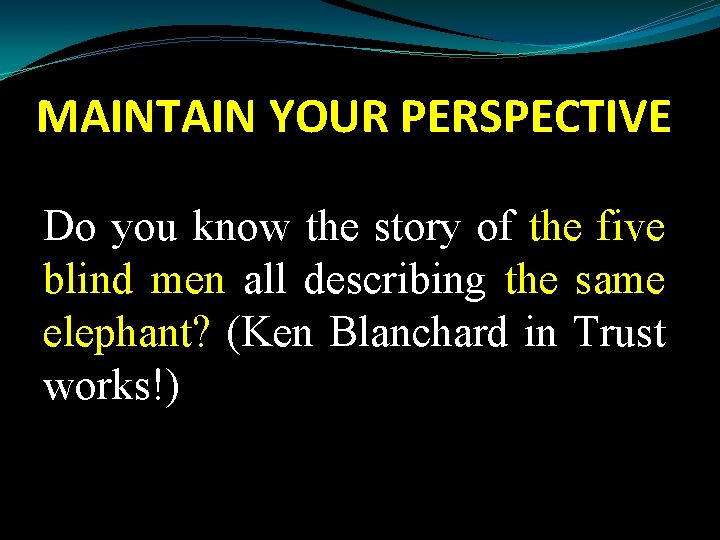 MAINTAIN YOUR PERSPECTIVE

Do you know the story of the five blind men all describing the same elephant? (Ken Blanchard in Trust works!)